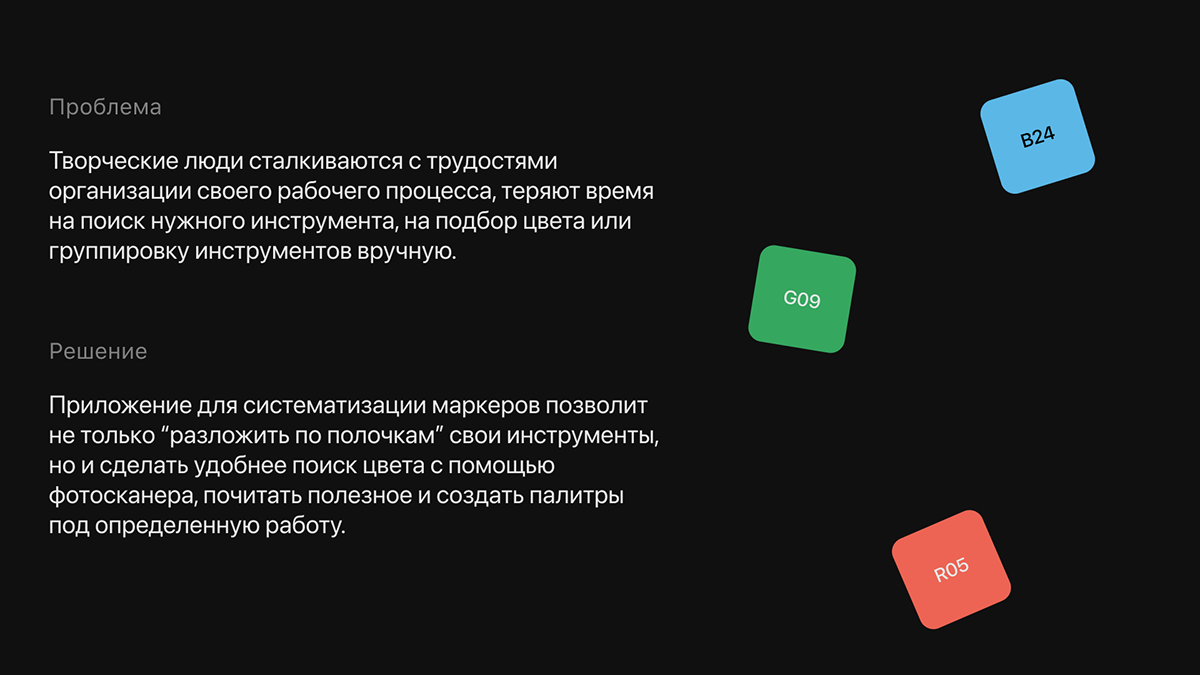 Проблема

Творческие люди сталкиваются с трудостями организации своего рабочего процесса, теряют время на поиск нужного инструмента, на подбор цвета или группировку инструментов вручную.

Решение

Приложение для систематизации маркеров позволит не только “разложить по полочкам” свои инструменты, но и сделать удобнее поиск цвета с помощью фотосканера, почитать полезное и создать палитры под определенную работу.

B24

G09

R05